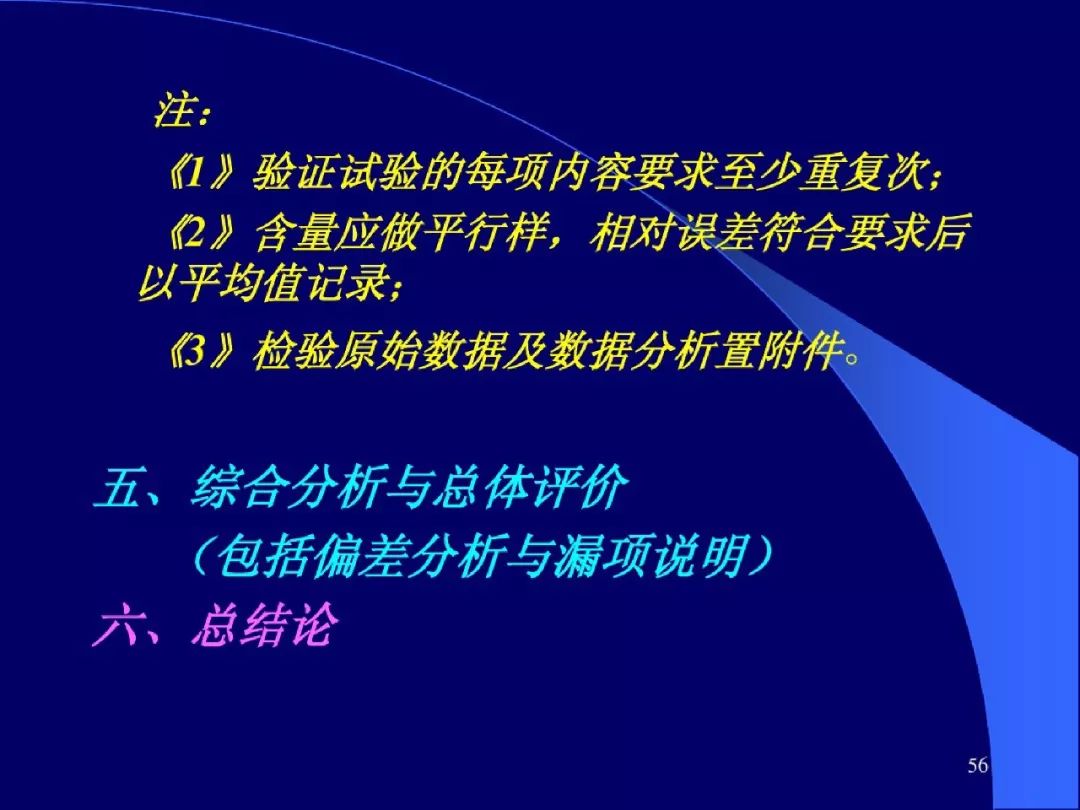 注：

《1》验证试验的每项内容要求至少重复次；

《2》含量应做平行样，相对误差符合要求后以平均值记录；

《3》检验原始数据及数据分析置附件。

五、综合分析与总体评价

（包括偏差分析与漏项说明）

六、总结论

56